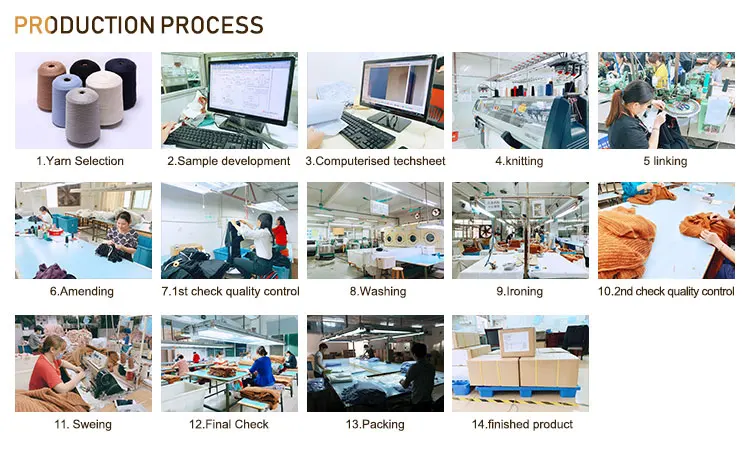 PRODUCTION PROCESS

1.Yarn Selection

2.Sample development

3.Computerised techsheet

4.knitting

5 linking

6.Amending

7.1st check quality control

8.Washing

9.Ironing

10.2nd check quality control

11. Sweing

12.Final Check

13.Packing

14.finished product